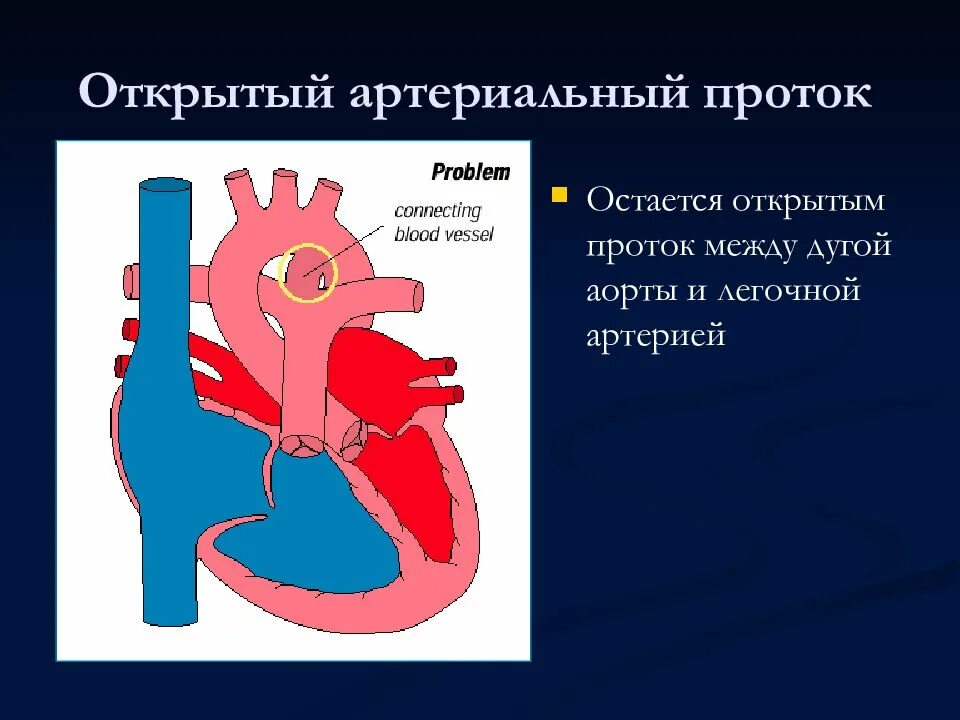 Открытый артериальный проток

Problem

connecting blood vessel

Остается открытым проток между дугой аорты и легочной артерией